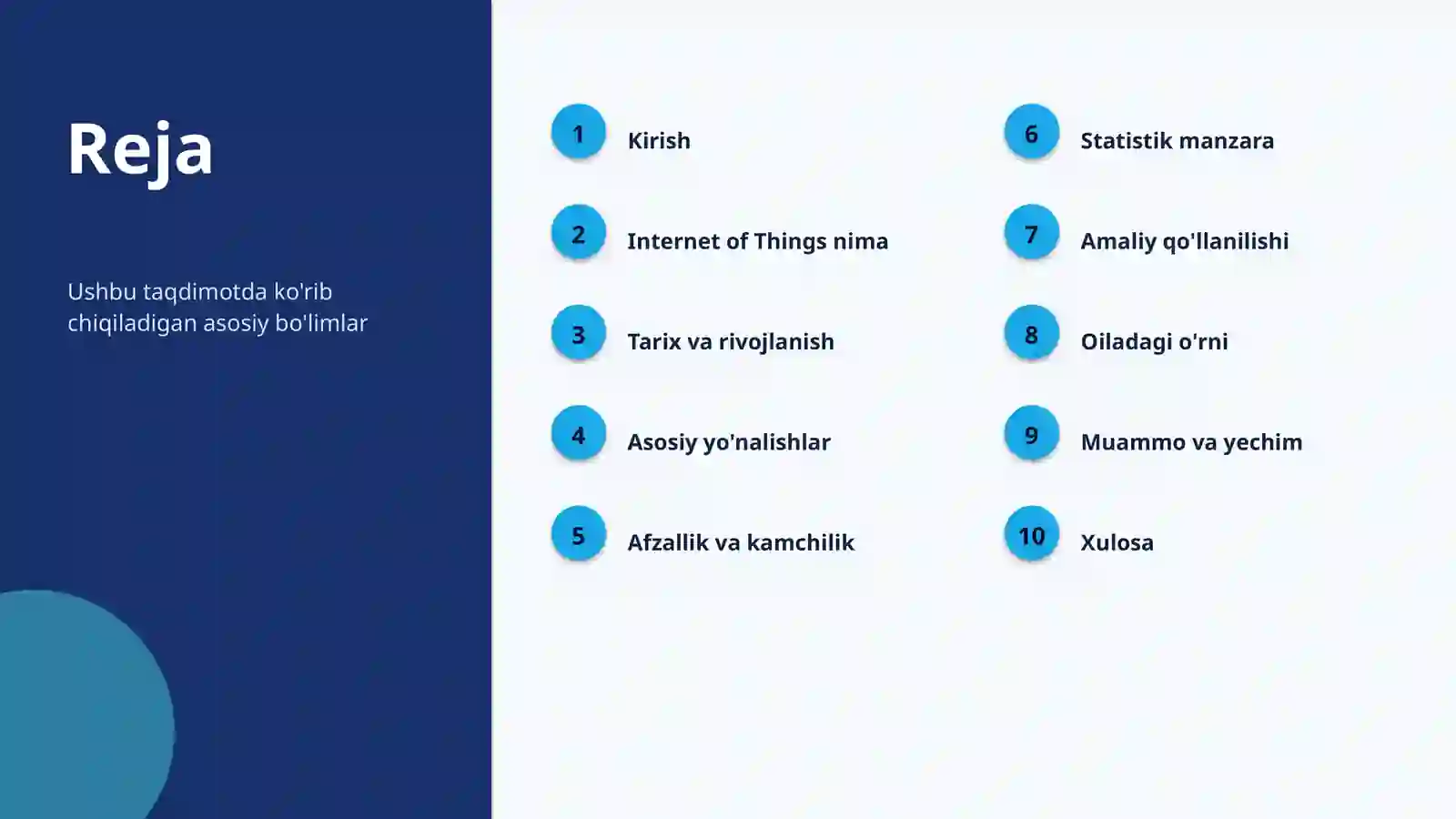 Reja

Ushbu taqdimotda ko'rib chiqiladigan asosiy bo'limlar

1 Kirish

2 Internet of Things nima

3 Tarix va rivojlanish

4 Asosiy yo'nalishlar

5 Afzallik va kamchilik

6 Statistik manzara

7 Amaliy qo'llanilishi

8 Oiladagi o'rni

9 Muammo va yechim

10 Xulosa